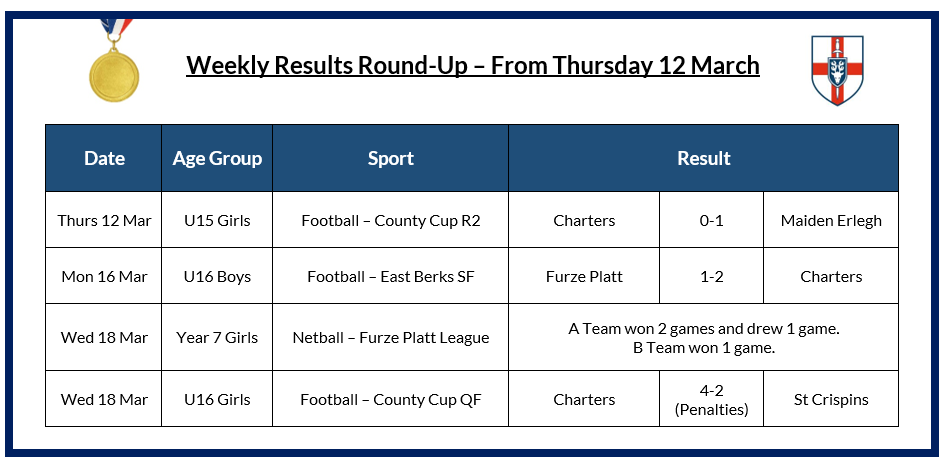 Weekly Results Round-Up – From Thursday 12 March

| Date | Age Group | Sport | Result | | |
|---|---|---|---|---|---|
| Thurs 12 Mar | U15 Girls | Football – County Cup R2 | Charters | 0-1 | Maiden Erlegh |
| Mon 16 Mar | U16 Boys | Football – East Berks SF | Furze Platt | 1-2 | Charters |
| Wed 18 Mar | Year 7 Girls | Netball – Furze Platt League | A Team won 2 games and drew 1 game. B Team won 1 game. | | |
| Wed 18 Mar | U16 Girls | Football – County Cup QF | Charters | 4-2 (Penalties) | St Crispins |